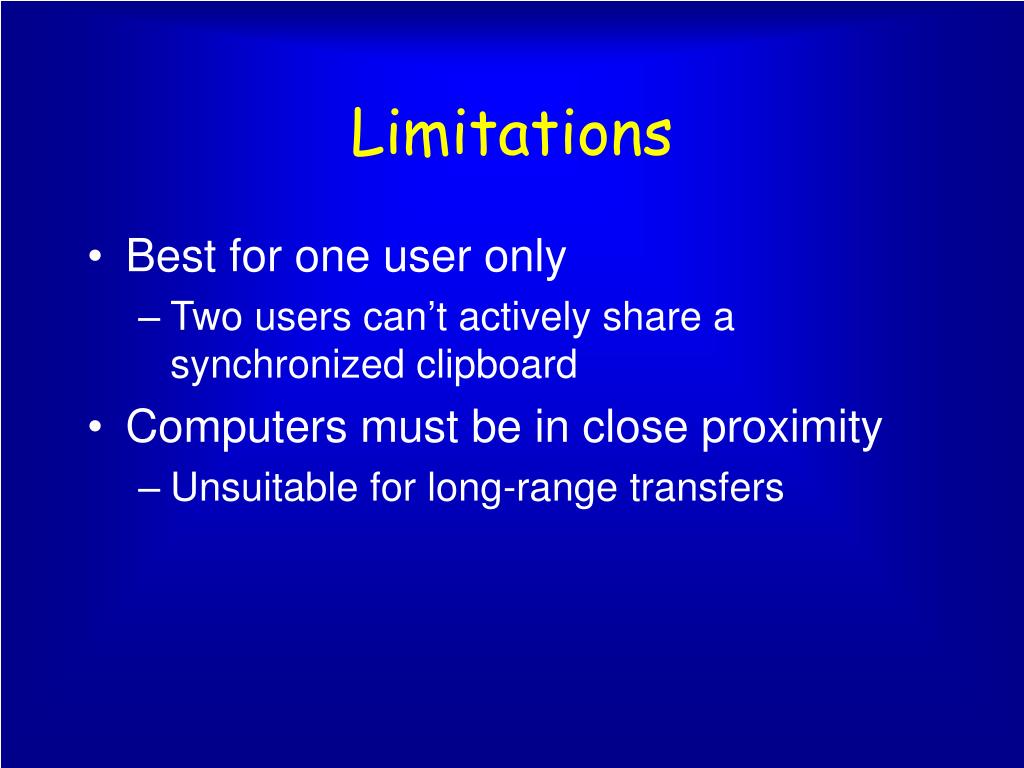 Limitations

• Best for one user only
– Two users can’t actively share a synchronized clipboard
• Computers must be in close proximity
– Unsuitable for long-range transfers